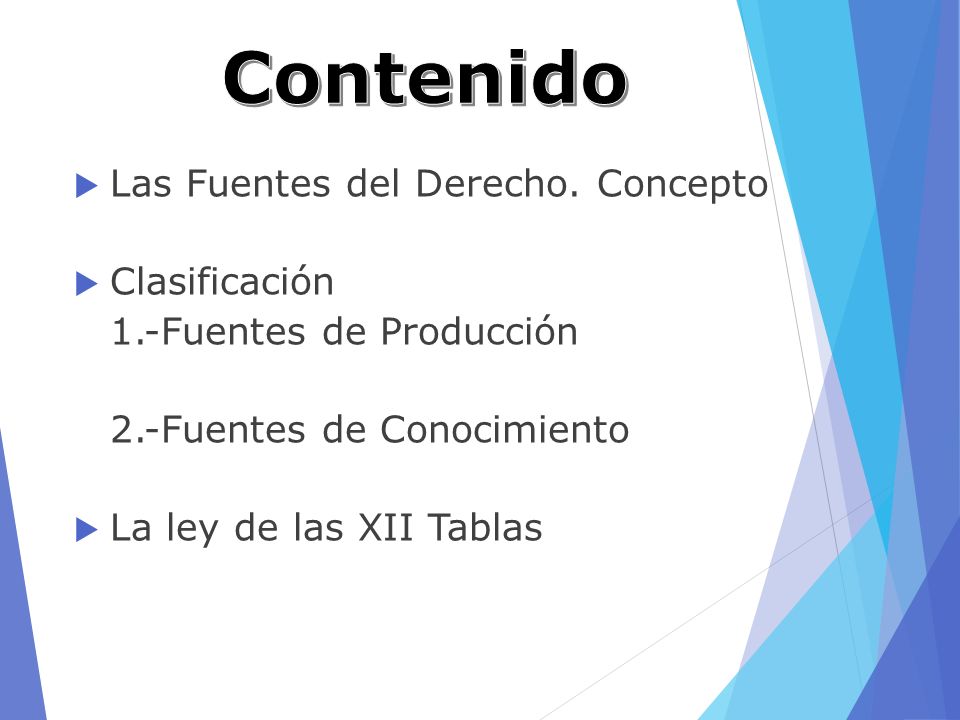 Contenido

Las Fuentes del Derecho. Concepto

Clasificación
1.-Fuentes de Producción

2.-Fuentes de Conocimiento

La ley de las XII Tablas